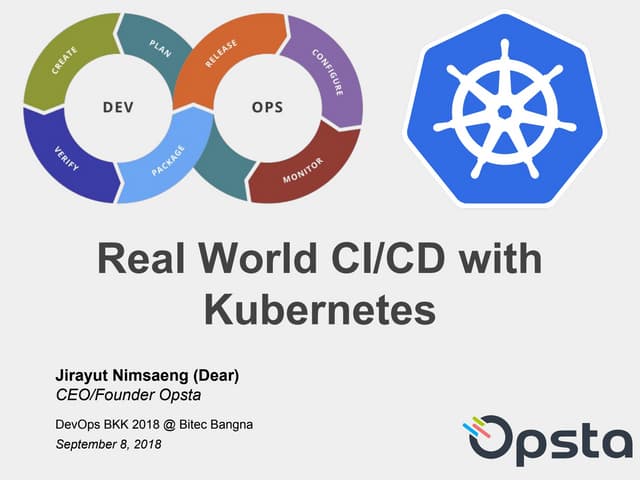 CREATE
PLAN
DEV
VERIFY
PACKAGE
RELEASE
CONFIGURE
OPS
MONITOR

Real World CI/CD with Kubernetes

Jirayut Nimsaeng (Dear)
CEO/Founder Opsta

DevOps BKK 2018 @ Bitec Bangna
September 8, 2018

Opsta